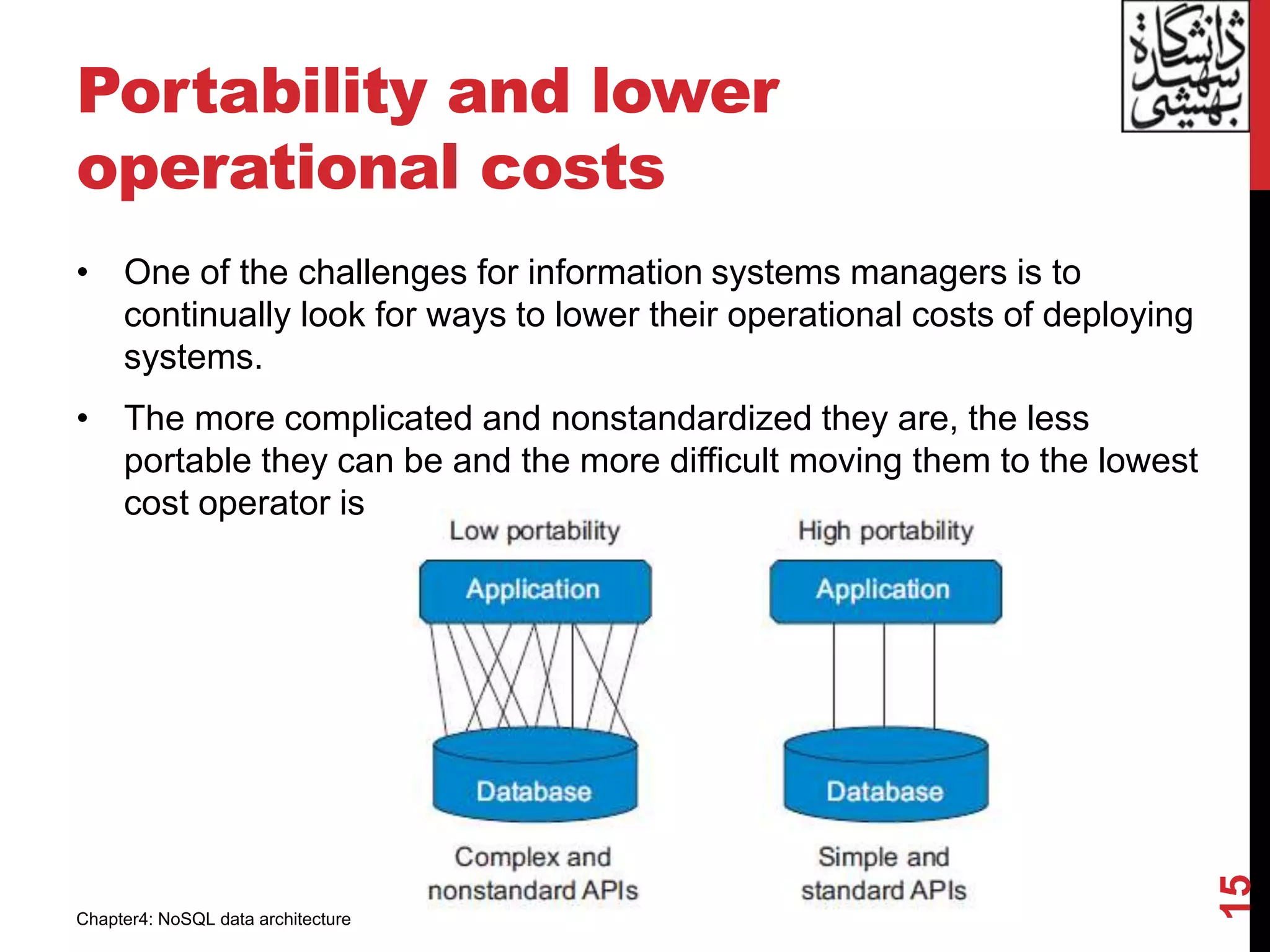 دانشگاه شهید بهشتی

Portability and lower operational costs

• One of the challenges for information systems managers is to continually look for ways to lower their operational costs of deploying systems.

• The more complicated and nonstandardized they are, the less portable they can be and the more difficult moving them to the lowest cost operator is

Low portability

Application

Database

Complex and nonstandard APIs

High portability

Application

Database

Simple and standard APIs

Chapter4: NoSQL data architecture

15